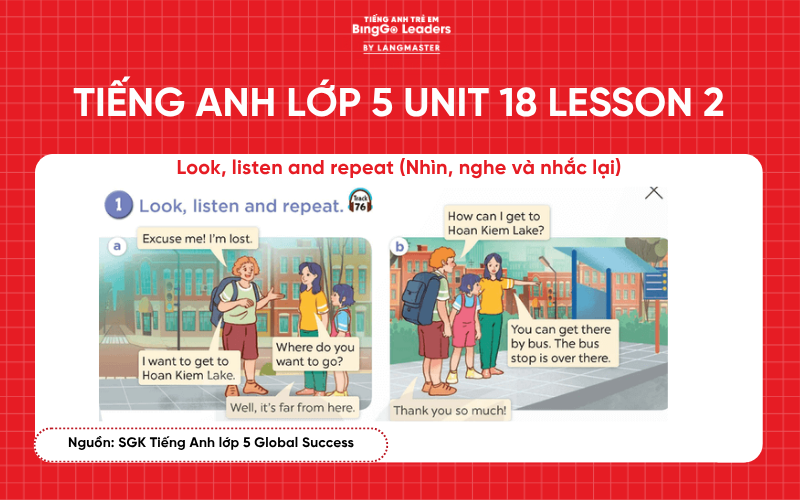 TIẾNG ANH TRẺ EM
BingGo Leaders
BY LANGMASTER

TIẾNG ANH LỚP 5 UNIT 18 LESSON 2

Look, listen and repeat (Nhìn, nghe và nhắc lại)

1 Look, listen and repeat. Track 76

a
Excuse me! I'm lost.
Where do you want to go?
I want to get to Hoan Kiem Lake.
Well, it's far from here.

b
How can I get to Hoan Kiem Lake?
You can get there by bus. The bus stop is over there.
Thank you so much!

Nguồn: SGK Tiếng Anh lớp 5 Global Success